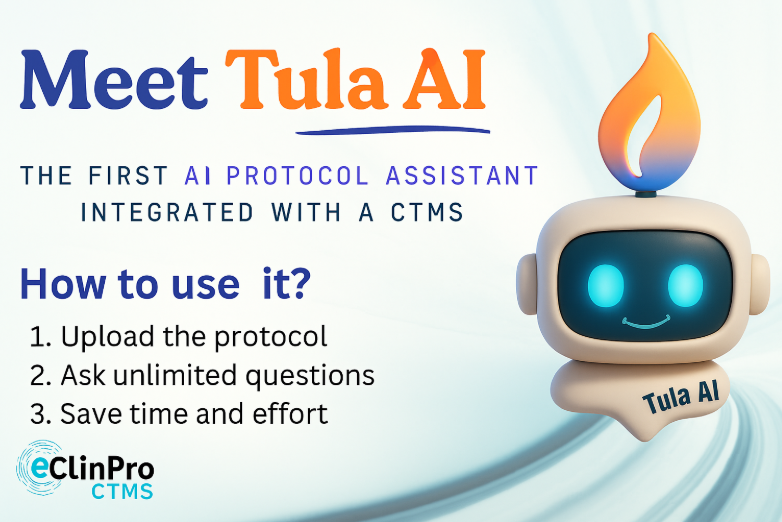 Meet Tula AI

THE FIRST AI PROTOCOL ASSISTANT INTEGRATED WITH A CTMS

How to use  it?

1. Upload the protocol
2. Ask unlimited questions
3. Save time and effort

Tula AI

eClinPro CTMS